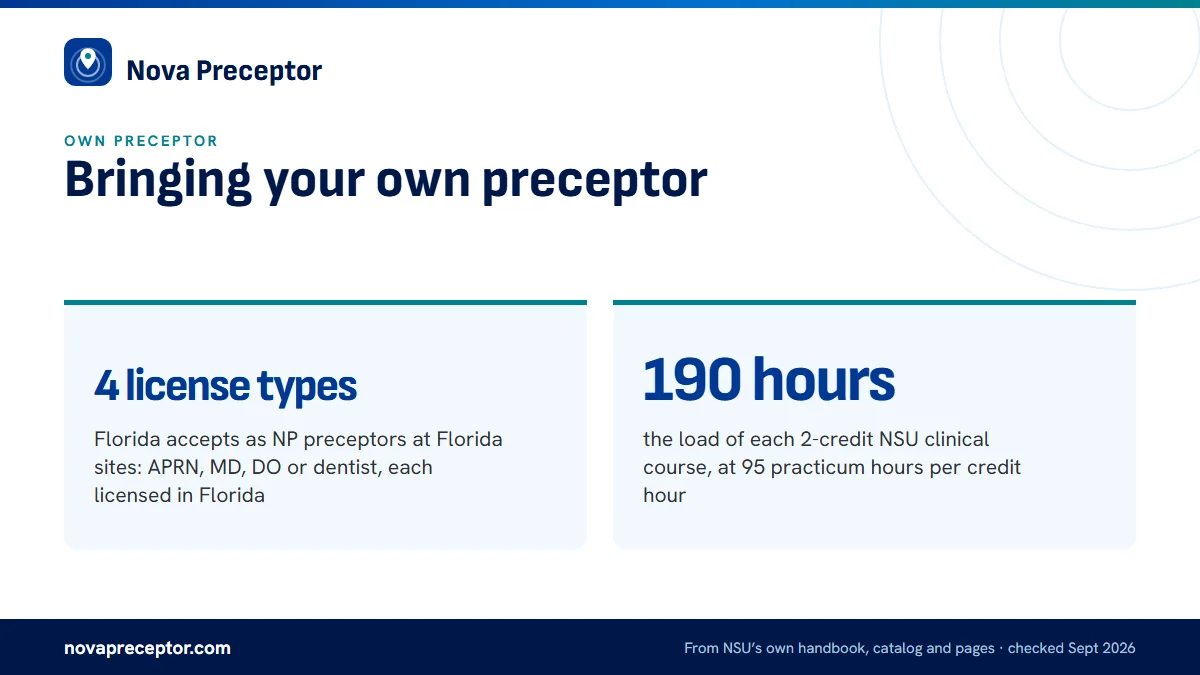 Nova Preceptor

OWN PRECEPTOR

Bringing your own preceptor

4 license types

Florida accepts as NP preceptors at Florida sites: APRN, MD, DO or dentist, each licensed in Florida

190 hours

the load of each 2-credit NSU clinical course, at 95 practicum hours per credit hour

novapreceptor.com

From NSU's own handbook, catalog and pages · checked Sept 2026